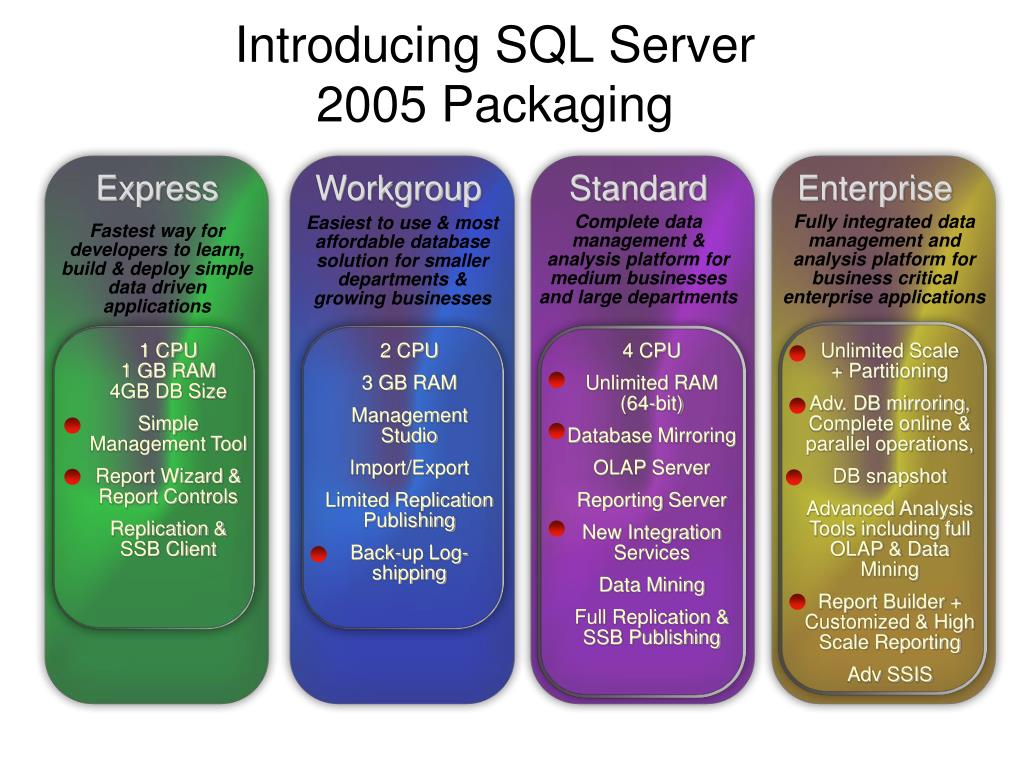 Introducing SQL Server 2005 Packaging

Express

Fastest way for developers to learn, build & deploy simple data driven applications

1 CPU
1 GB RAM
4GB DB Size

Simple Management Tool

Report Wizard & Report Controls

Replication & SSB Client

Workgroup

Easiest to use & most affordable database solution for smaller departments & growing businesses

2 CPU

3 GB RAM

Management Studio

Import/Export

Limited Replication Publishing

Back-up Log-shipping

Standard

Complete data management & analysis platform for medium businesses and large departments

4 CPU

Unlimited RAM (64-bit)

Database Mirroring

OLAP Server

Reporting Server

New Integration Services

Data Mining

Full Replication & SSB Publishing

Enterprise

Fully integrated data management and analysis platform for business critical enterprise applications

Unlimited Scale + Partitioning

Adv. DB mirroring, Complete online & parallel operations,

DB snapshot

Advanced Analysis Tools including full OLAP & Data Mining

Report Builder + Customized & High Scale Reporting

Adv SSIS